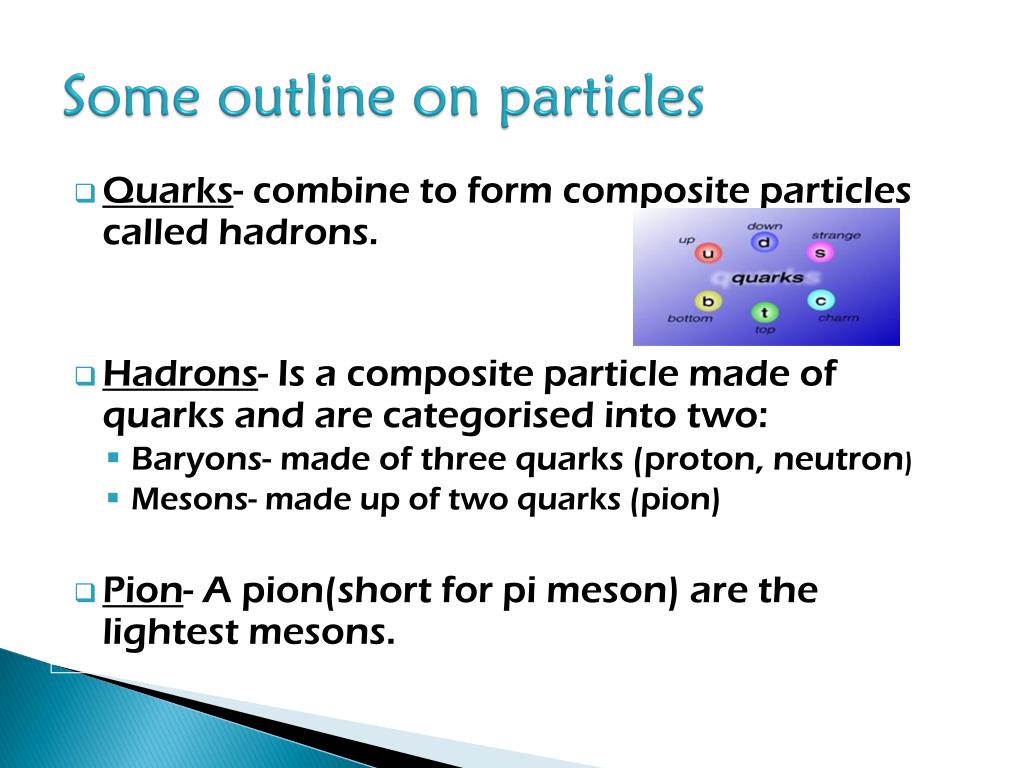 Some outline on particles

Quarks- combine to form composite particles called hadrons.

up
u
down
d
strange
s
quarks
b
bottom
t
top
c
charm

Hadrons- Is a composite particle made of quarks and are categorised into two:

Baryons- made of three quarks (proton, neutron)

Mesons- made up of two quarks (pion)

Pion- A pion(short for pi meson) are the lightest mesons.